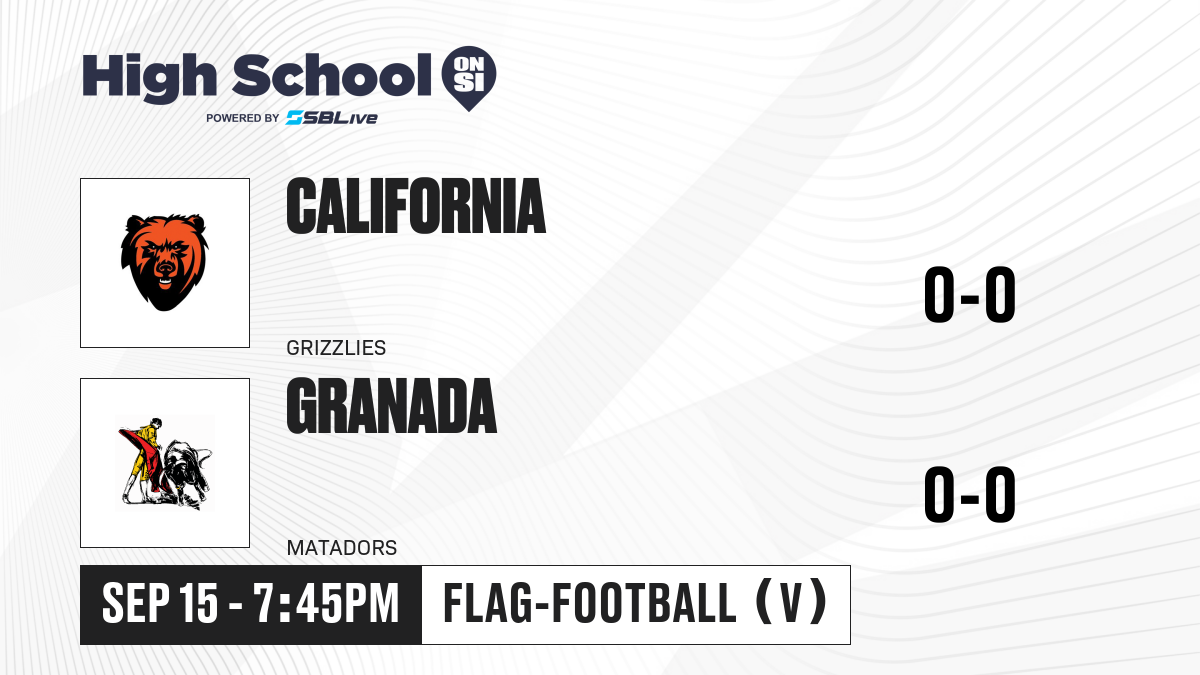 High School ON SI

POWERED BY SBLive

CALIFORNIA

GRIZZLIES

0-0

GRANADA

MATADORS

0-0

SEP 15 - 7:45PM

FLAG-FOOTBALL (V)